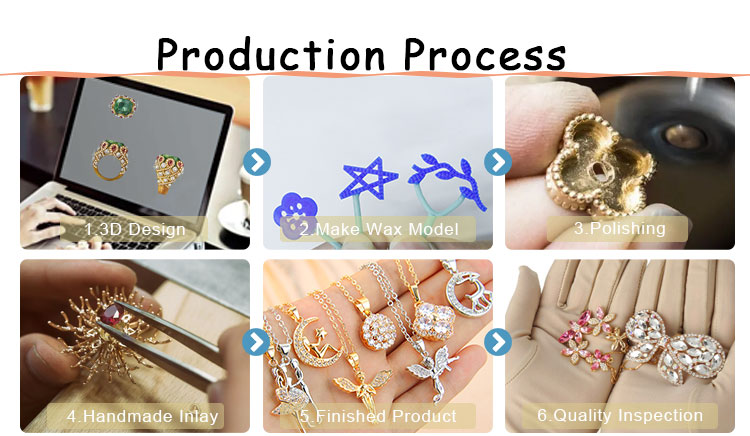 Production Process

1.3D Design

2.Make Wax Model

3.Polishing

4.Handmade Inlay

5.Finished Product

6.Quality Inspection